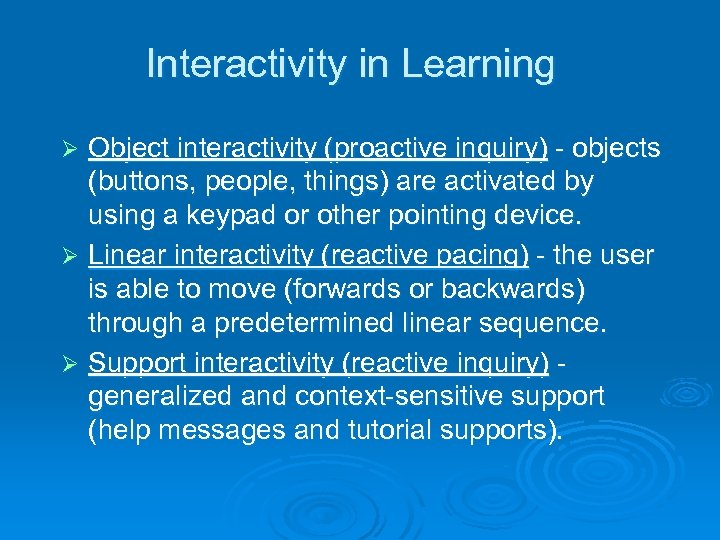 Interactivity in Learning

➢ Object interactivity (proactive inquiry) - objects (buttons, people, things) are activated by using a keypad or other pointing device.

➢ Linear interactivity (reactive pacing) - the user is able to move (forwards or backwards) through a predetermined linear sequence.

➢ Support interactivity (reactive inquiry) - generalized and context-sensitive support (help messages and tutorial supports).